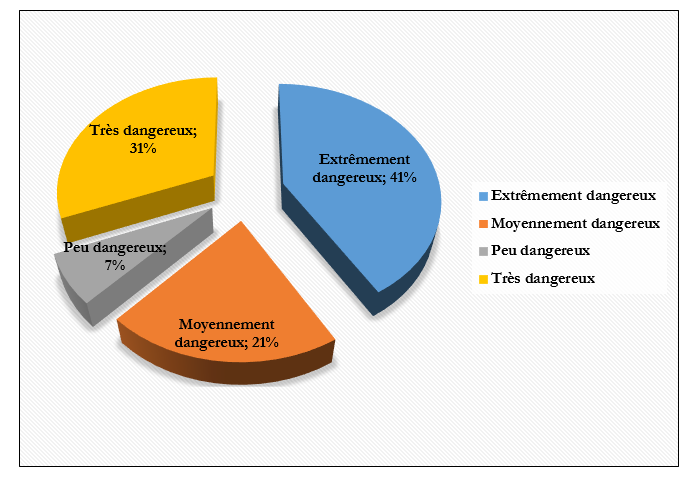 Très dangereux; 31%

Extrêmement dangereux; 41%

Peu dangereux; 7%

Moyennement dangereux; 21%

Extrêmement dangereux
Moyennement dangereux
Peu dangereux
Très dangereux